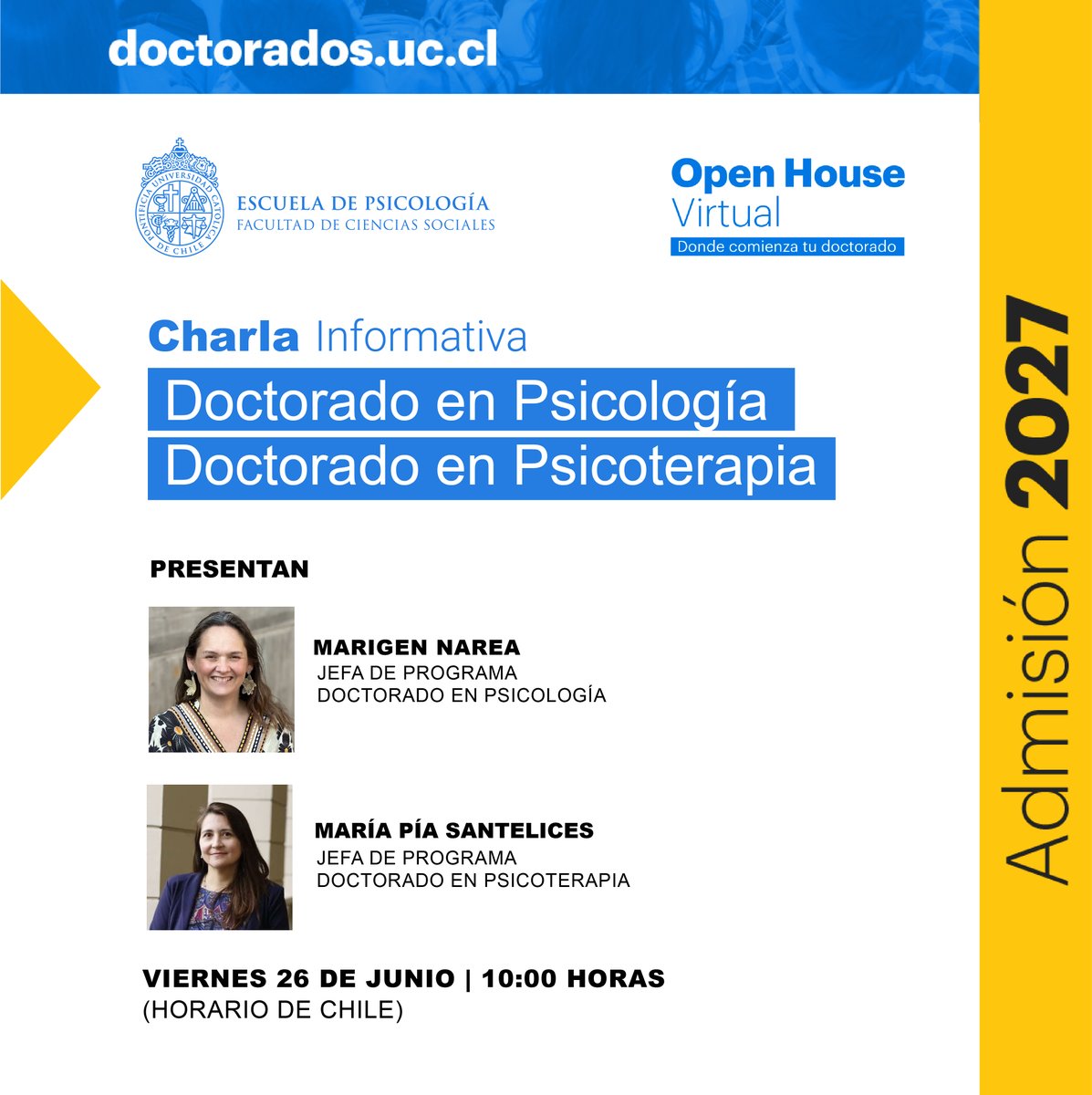 doctorados.uc.cl

PONTIFICIA UNIVERSIDAD CATÓLICA DE CHILE

ESCUELA DE PSICOLOGÍA
FACULTAD DE CIENCIAS SOCIALES

Open House
Virtual
Donde comienza tu doctorado

Charla Informativa
Doctorado en Psicología
Doctorado en Psicoterapia

PRESENTAN

MARIGEN NAREA
JEFA DE PROGRAMA
DOCTORADO EN PSICOLOGÍA

MARÍA PÍA SANTELICES
JEFA DE PROGRAMA
DOCTORADO EN PSICOTERAPIA

VIERNES 26 DE JUNIO | 10:00 HORAS
(HORARIO DE CHILE)

Admisión 2027